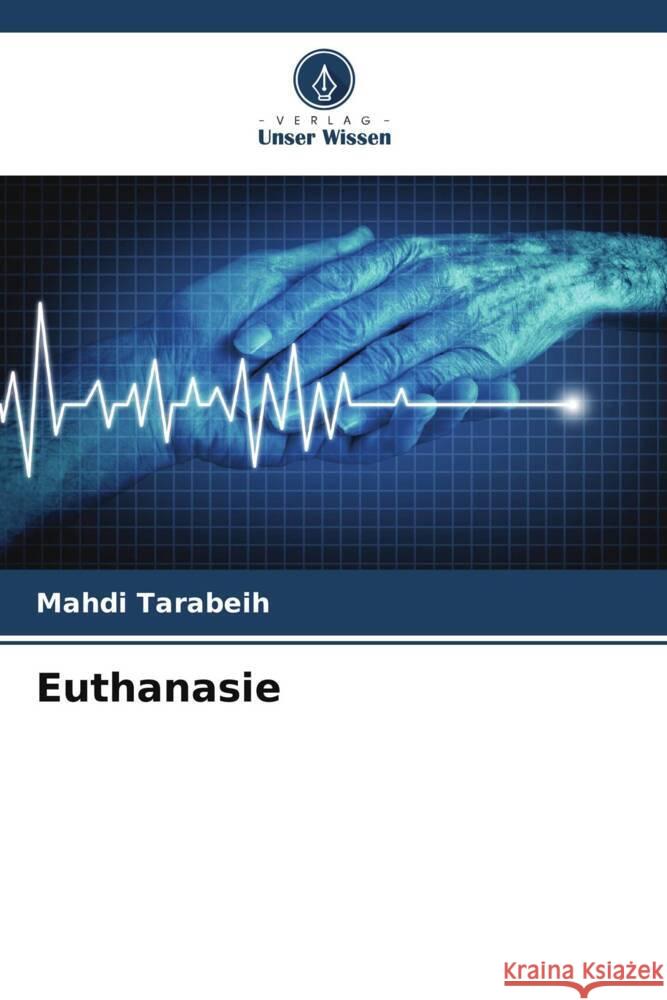 - VERLAG -
Unser Wissen

Mahdi Tarabeih

Euthanasie